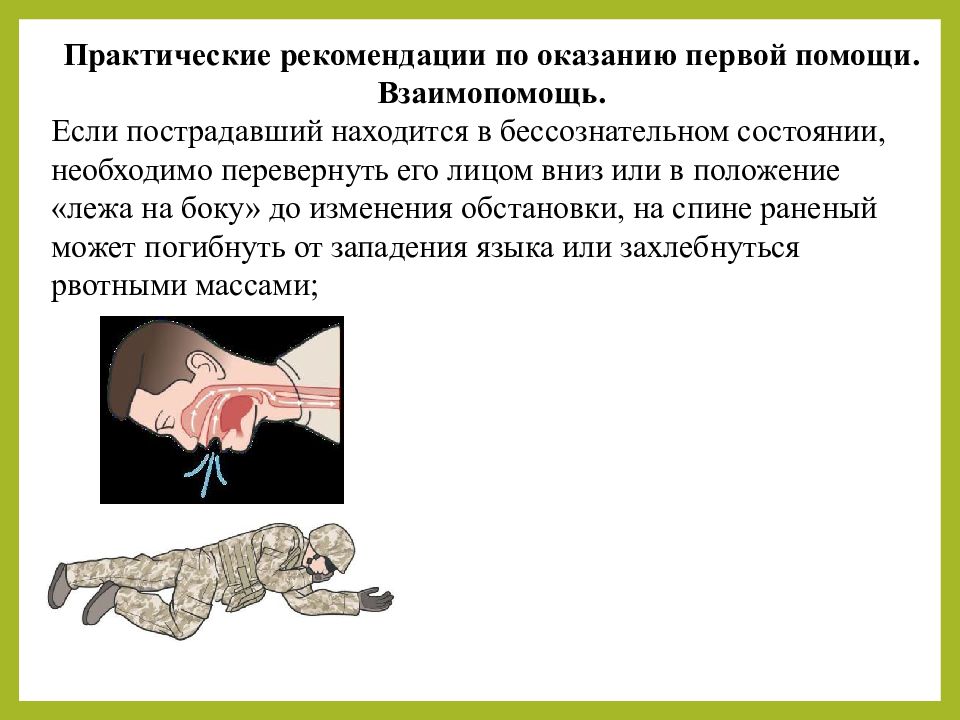 Практические рекомендации по оказанию первой помощи. Взаимопомощь.

Если пострадавший находится в бессознательном состоянии, необходимо перевернуть его лицом вниз или в положение «лежа на боку» до изменения обстановки, на спине раненый может погибнуть от западения языка или захлебнуться рвотными массами;